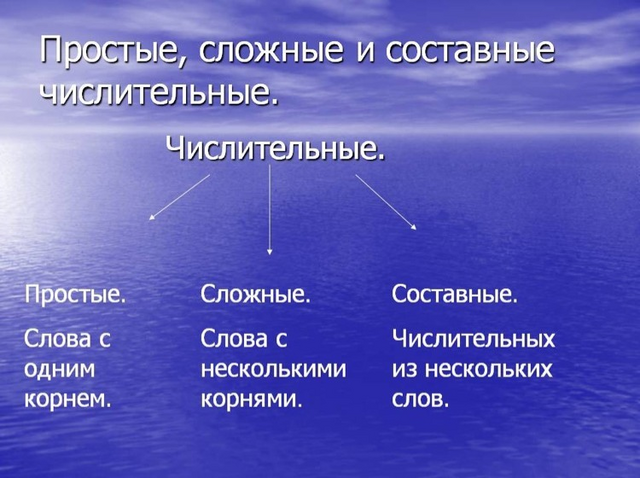 Простые, сложные и составные числительные.

Числительные.

Простые.

Слова с одним корнем.

Сложные.

Слова с несколькими корнями.

Составные.

Числительных из нескольких слов.